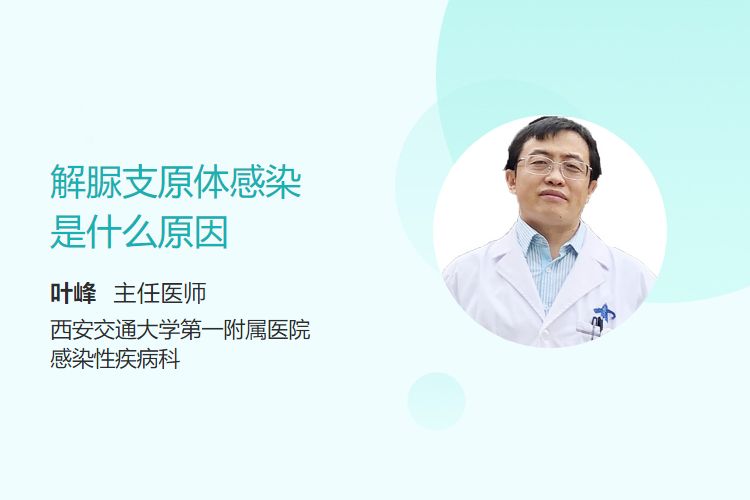 解脲支原体感染是什么原因

叶峰 主任医师

西安交通大学第一附属医院
感染性疾病科